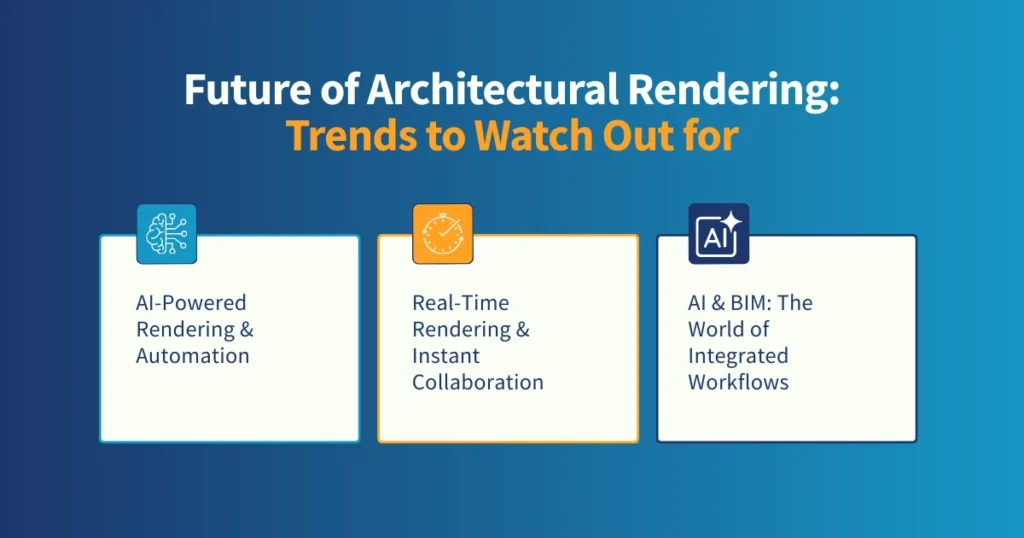 Future of Architectural Rendering: Trends to Watch Out for

AI-Powered Rendering & Automation

Real-Time Rendering & Instant Collaboration

AI

AI & BIM: The World of Integrated Workflows